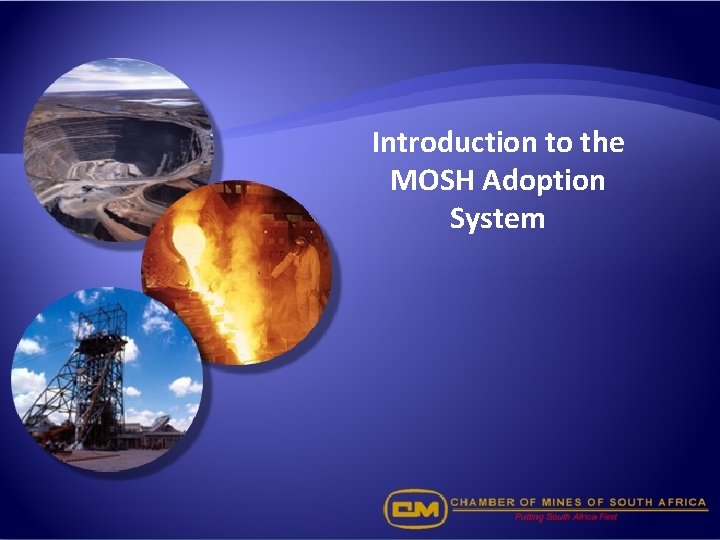 Introduction to the MOSH Adoption System

CM CHAMBER OF MINES OF SOUTH AFRICA
Putting South Africa First